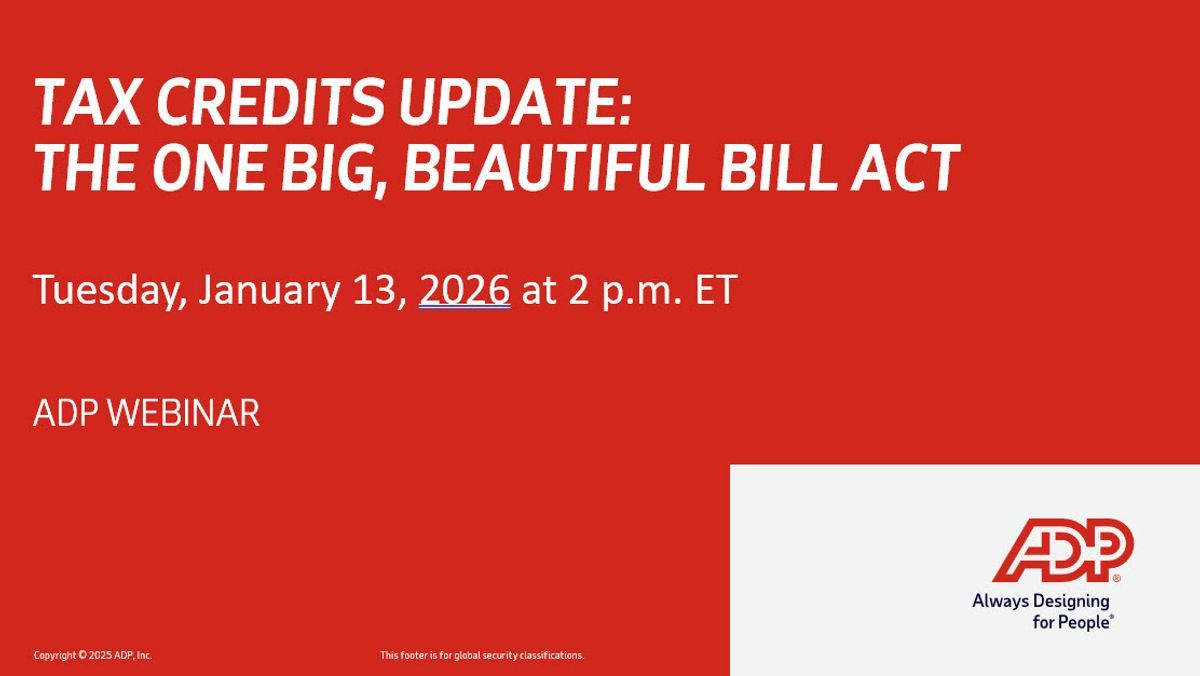 TAX CREDITS UPDATE:
THE ONE BIG, BEAUTIFUL BILL ACT

Tuesday, January 13, 2026 at 2 p.m. ET

ADP WEBINAR

ADP®
Always Designing for People®

Copyright © 2025 ADP, Inc.

This footer is for global security classifications.